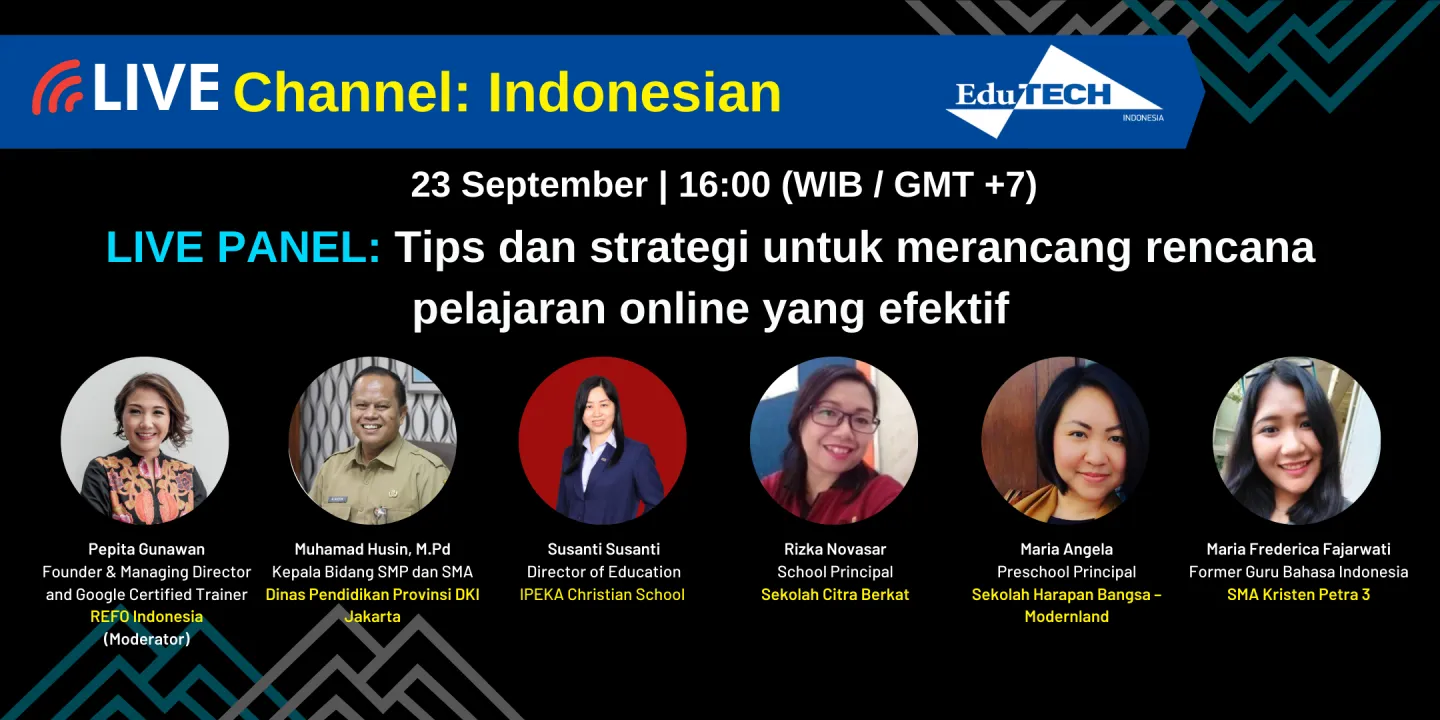 LIVE Channel: Indonesian

EduTECH INDONESIA

23 September | 16:00 (WIB / GMT +7)

LIVE PANEL: Tips dan strategi untuk merancang rencana pelajaran online yang efektif

Pepita Gunawan
Founder & Managing Director and Google Certified Trainer
REFO Indonesia
(Moderator)

Muhamad Husin, M.Pd
Kepala Bidang SMP dan SMA
Dinas Pendidikan Provinsi DKI Jakarta

Susanti Susanti
Director of Education
IPEKA Christian School

Rizka Novasar
School Principal
Sekolah Citra Berkat

Maria Angela
Preschool Principal
Sekolah Harapan Bangsa – Modernland

Maria Frederica Fajarwati
Former Guru Bahasa Indonesia
SMA Kristen Petra 3